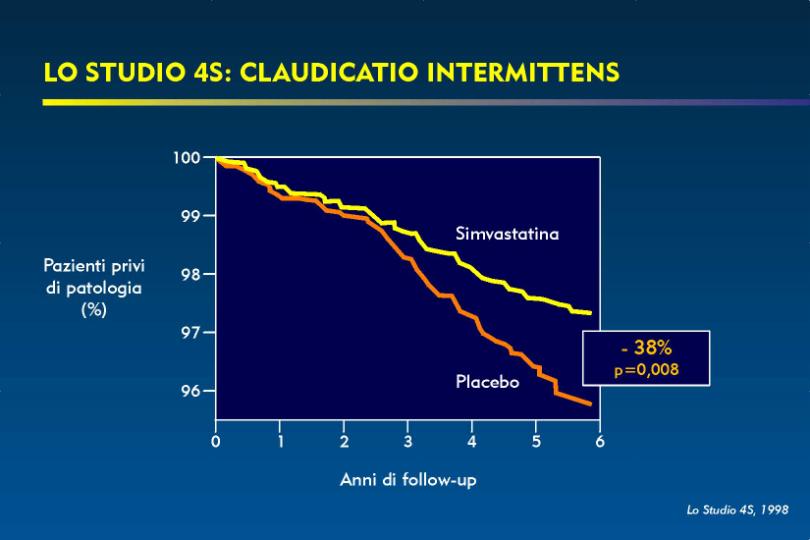 LO STUDIO 4S: CLAUDICATIO INTERMITTENS

Pazienti privi di patologia (%)

100
99
98
97
96

Simvastatina

Placebo

- 38%
p=0,008

0 1 2 3 4 5 6

Anni di follow-up

Lo Studio 4S, 1998